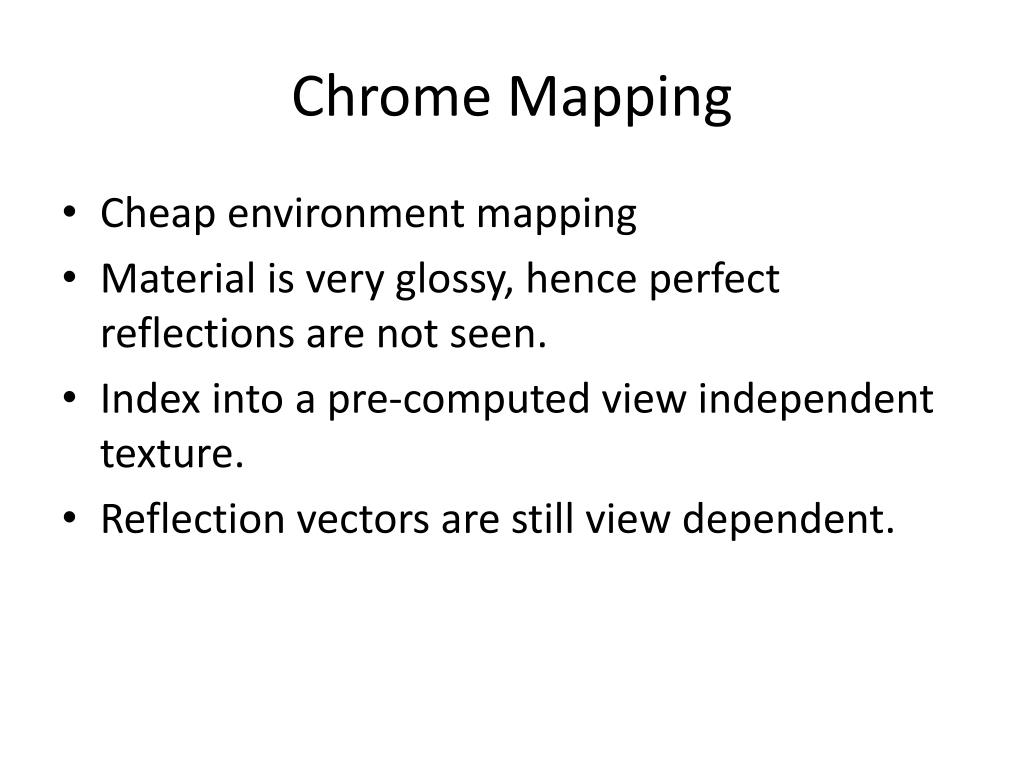 Chrome Mapping

• Cheap environment mapping
• Material is very glossy, hence perfect reflections are not seen.
• Index into a pre-computed view independent texture.
• Reflection vectors are still view dependent.